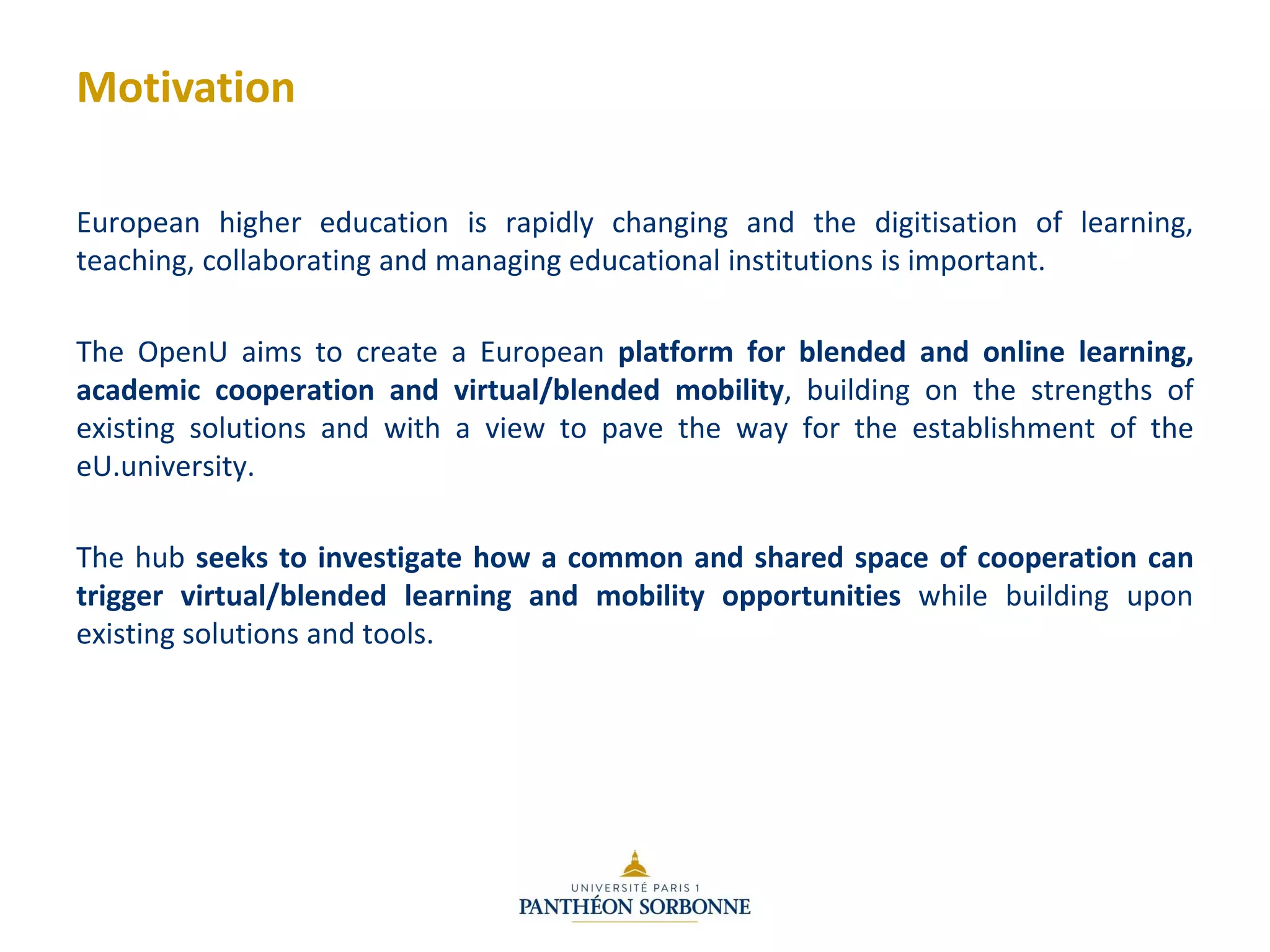 Motivation

European higher education is rapidly changing and the digitisation of learning, teaching, collaborating and managing educational institutions is important.

The OpenU aims to create a European platform for blended and online learning, academic cooperation and virtual/blended mobility, building on the strengths of existing solutions and with a view to pave the way for the establishment of the eU.university.

The hub seeks to investigate how a common and shared space of cooperation can trigger virtual/blended learning and mobility opportunities while building upon existing solutions and tools.

UNIVERSITÉ PARIS 1
PANTHÉON SORBONNE